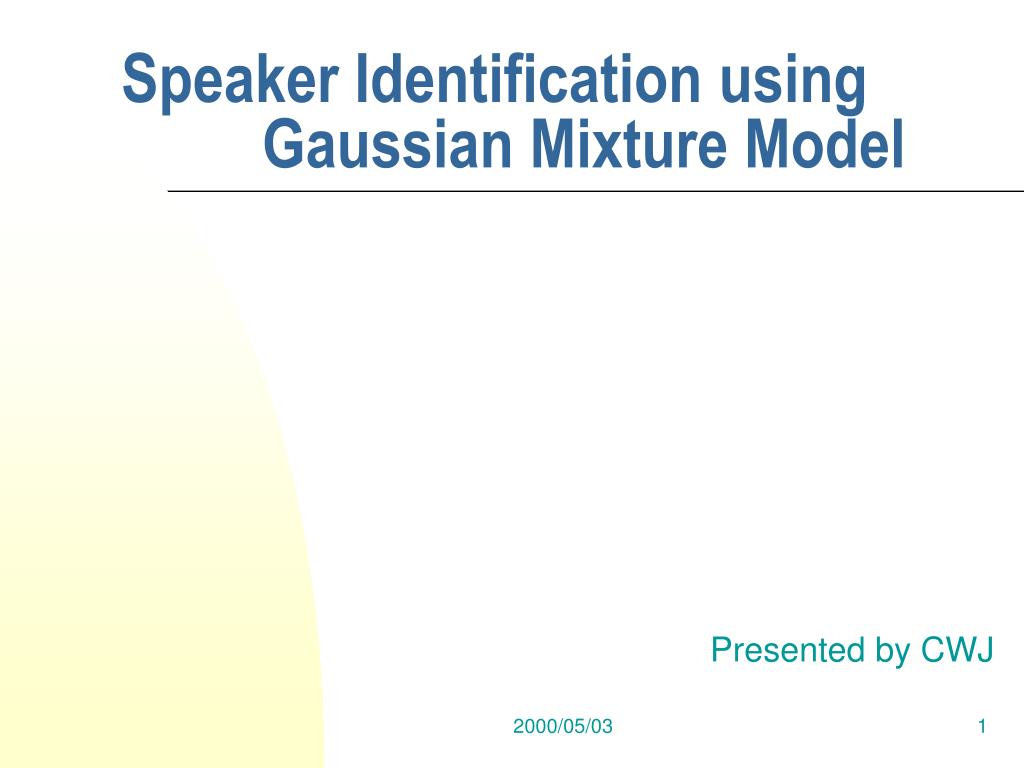 Speaker Identification using Gaussian Mixture Model

Presented by CWJ

2000/05/03

1